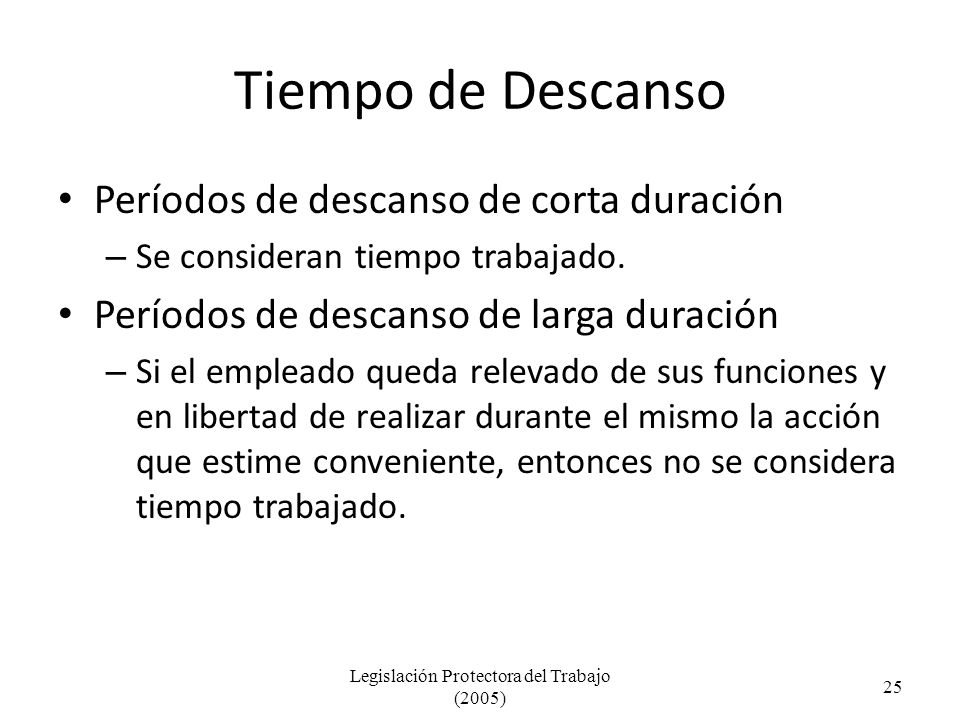 Tiempo de Descanso

• Períodos de descanso de corta duración
– Se consideran tiempo trabajado.

• Períodos de descanso de larga duración
– Si el empleado queda relevado de sus funciones y en libertad de realizar durante el mismo la acción que estime conveniente, entonces no se considera tiempo trabajado.

Legislación Protectora del Trabajo (2005)

25